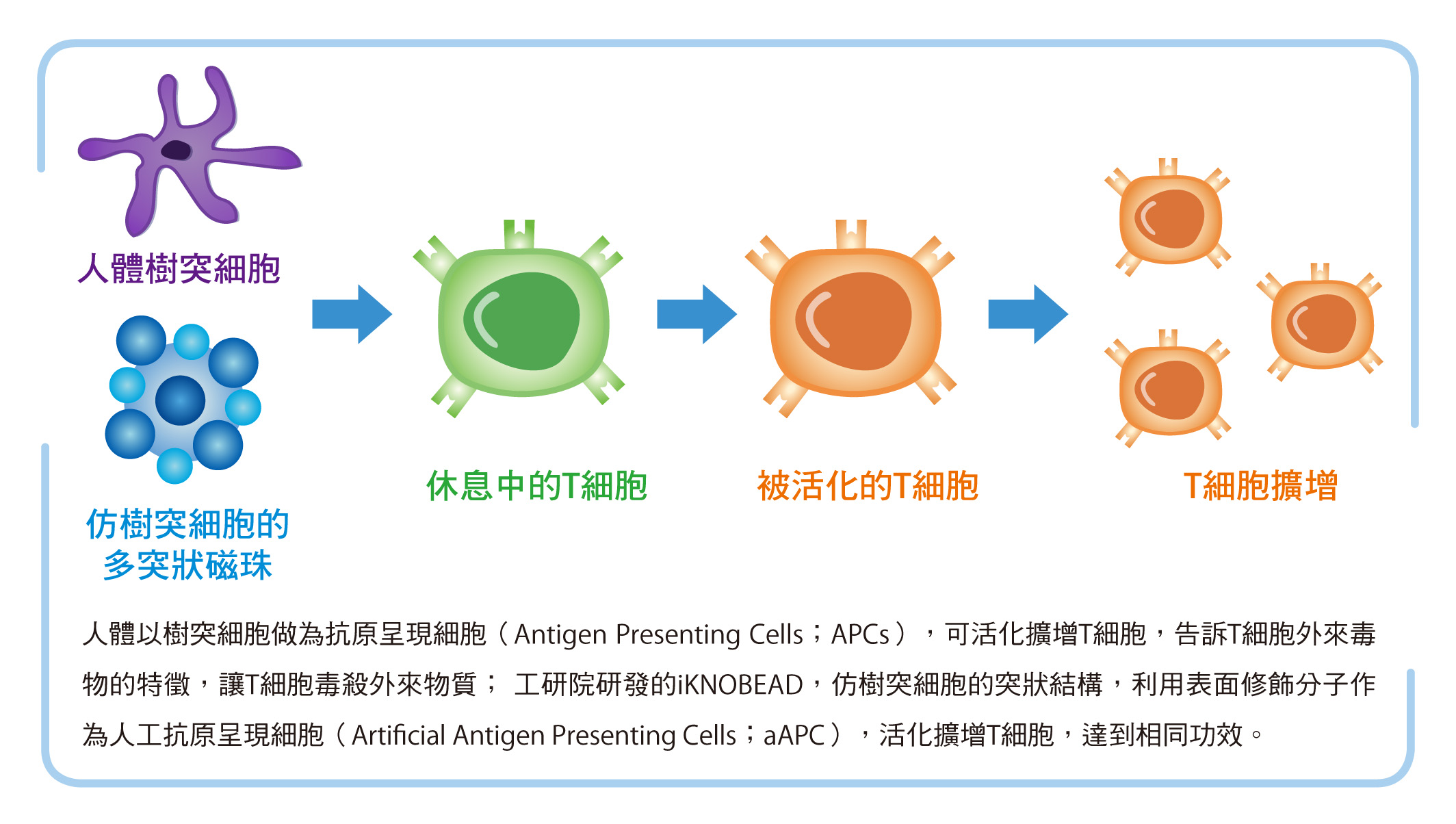 人體樹突細胞

仿樹突細胞的多突狀磁珠

休息中的T細胞

被活化的T細胞

T細胞擴增

人體以樹突細胞做為抗原呈現細胞（Antigen Presenting Cells；APCs），可活化擴增T細胞，告訴T細胞外來毒物的特徵，讓T細胞毒殺外來物質； 工研院研發的iKNOBEAD，仿樹突細胞的突狀結構，利用表面修飾分子作為人工抗原呈現細胞（Artificial Antigen Presenting Cells；aAPC），活化擴增T細胞，達到相同功效。